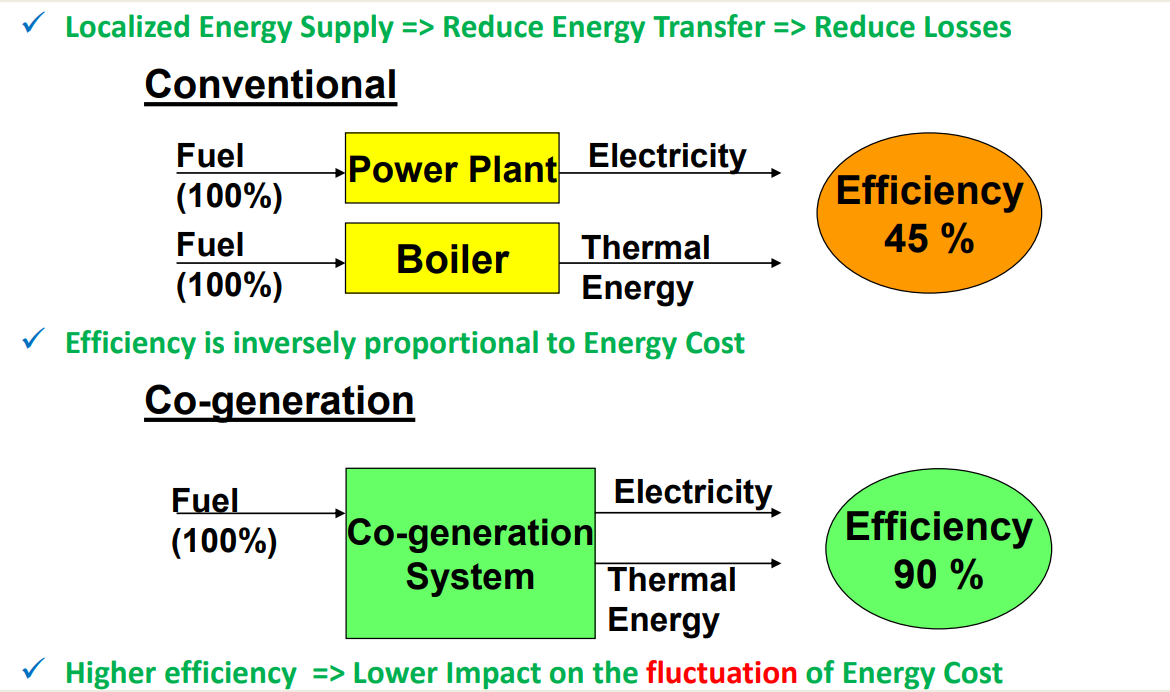 ✓ Localized Energy Supply => Reduce Energy Transfer => Reduce Losses

Conventional

Fuel (100%)

Power Plant

Electricity

Fuel (100%)

Boiler

Thermal Energy

Efficiency 45 %

✓ Efficiency is inversely proportional to Energy Cost

Co-generation

Fuel (100%)

Co-generation System

Electricity

Thermal Energy

Efficiency 90 %

✓ Higher efficiency => Lower Impact on the fluctuation of Energy Cost